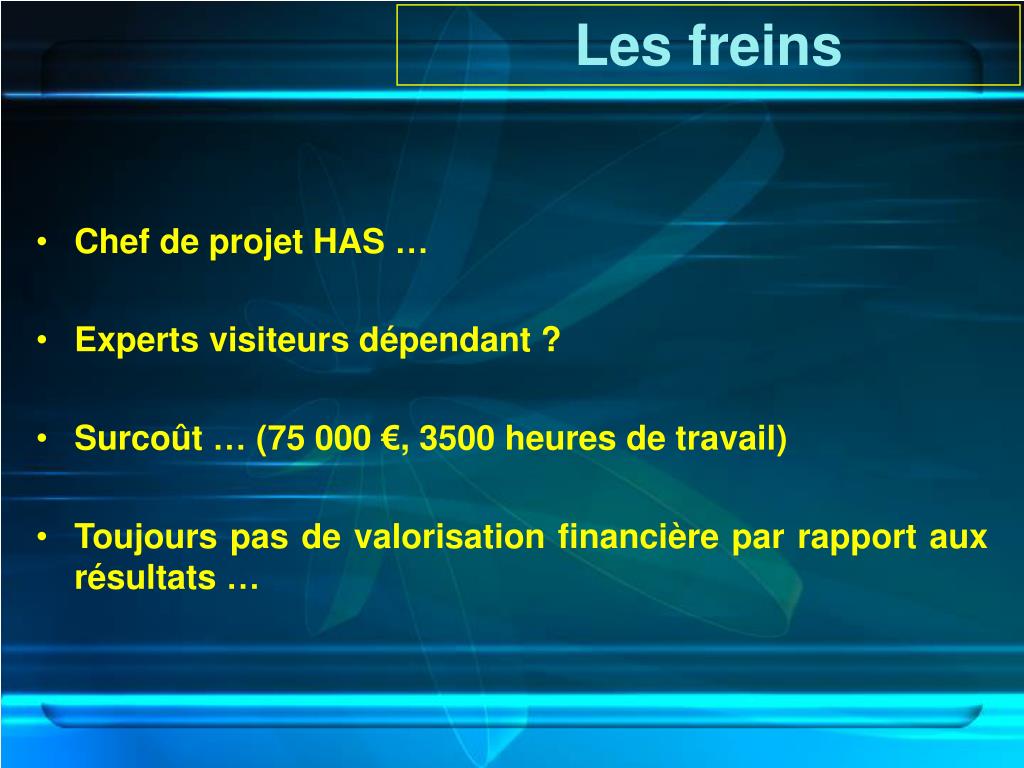 Les freins

• Chef de projet HAS …

• Experts visiteurs dépendant ?

• Surcoût … (75 000 €, 3500 heures de travail)

• Toujours pas de valorisation financière par rapport aux résultats …